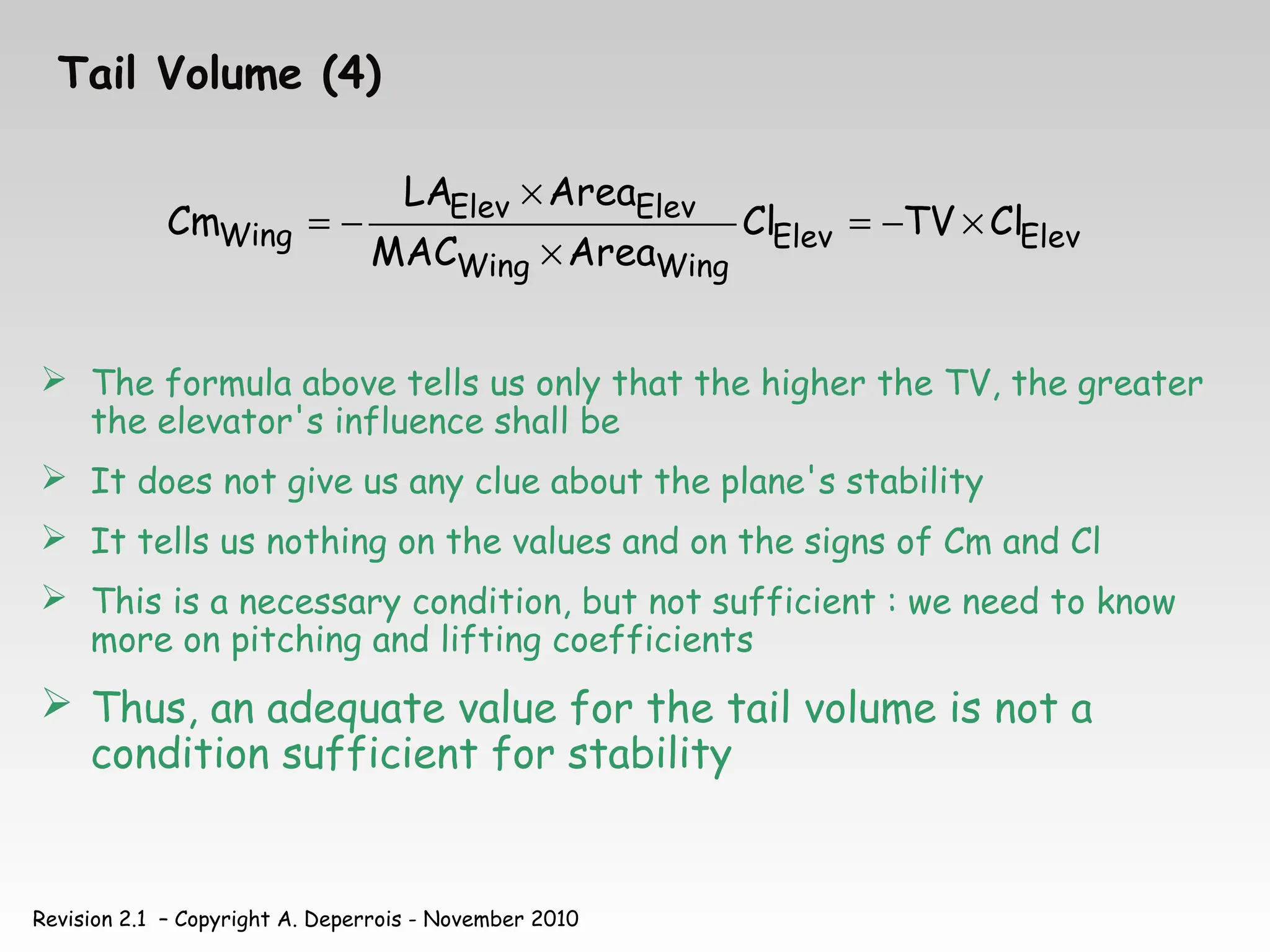 Tail Volume (4)

$Cm_{Wing} = -\frac{LA_{Elev} \times Area_{Elev}}{MAC_{Wing} \times Area_{Wing}} Cl_{Elev} = -TV \times Cl_{Elev}$

➢ The formula above tells us only that the higher the TV, the greater the elevator's influence shall be

➢ It does not give us any clue about the plane's stability

➢ It tells us nothing on the values and on the signs of Cm and Cl

➢ This is a necessary condition, but not sufficient : we need to know more on pitching and lifting coefficients

➢ Thus, an adequate value for the tail volume is not a condition sufficient for stability

Revision 2.1 – Copyright A. Deperrois - November 2010